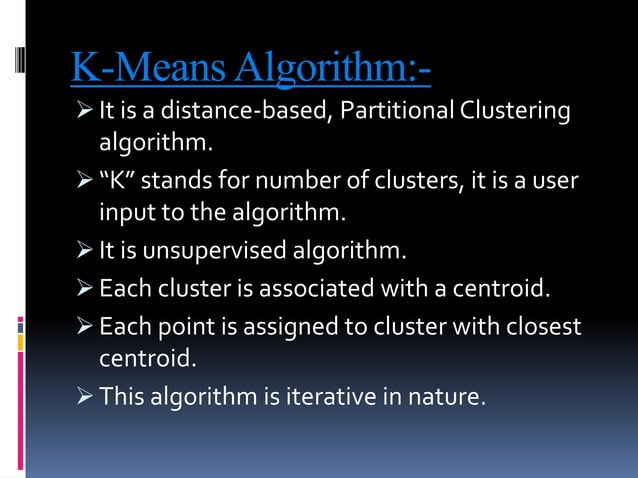 K-Means Algorithm:-

➢ It is a distance-based, Partitional Clustering algorithm.

➢ "K" stands for number of clusters, it is a user input to the algorithm.

➢ It is unsupervised algorithm.

➢ Each cluster is associated with a centroid.

➢ Each point is assigned to cluster with closest centroid.

➢ This algorithm is iterative in nature.